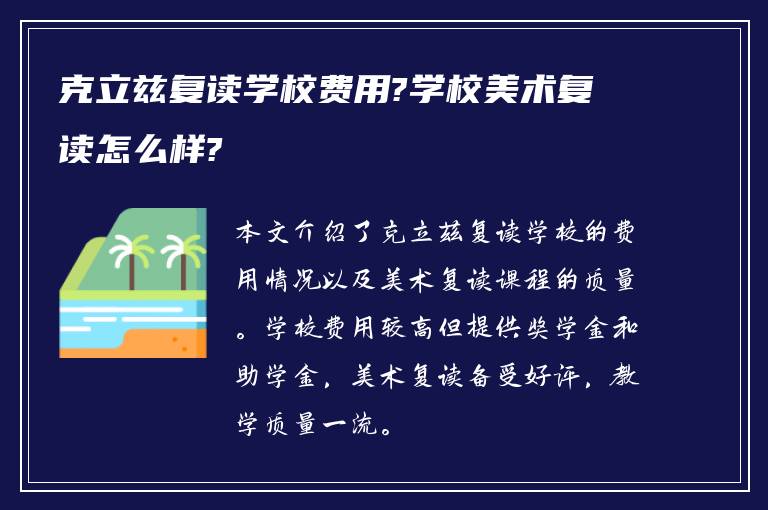 克立兹复读学校费用?学校美术复读怎么样?

本文介绍了克立兹复读学校的费用情况以及美术复读课程的质量。学校费用较高但提供奖学金和助学金，美术复读备受好评，教学质量一流。